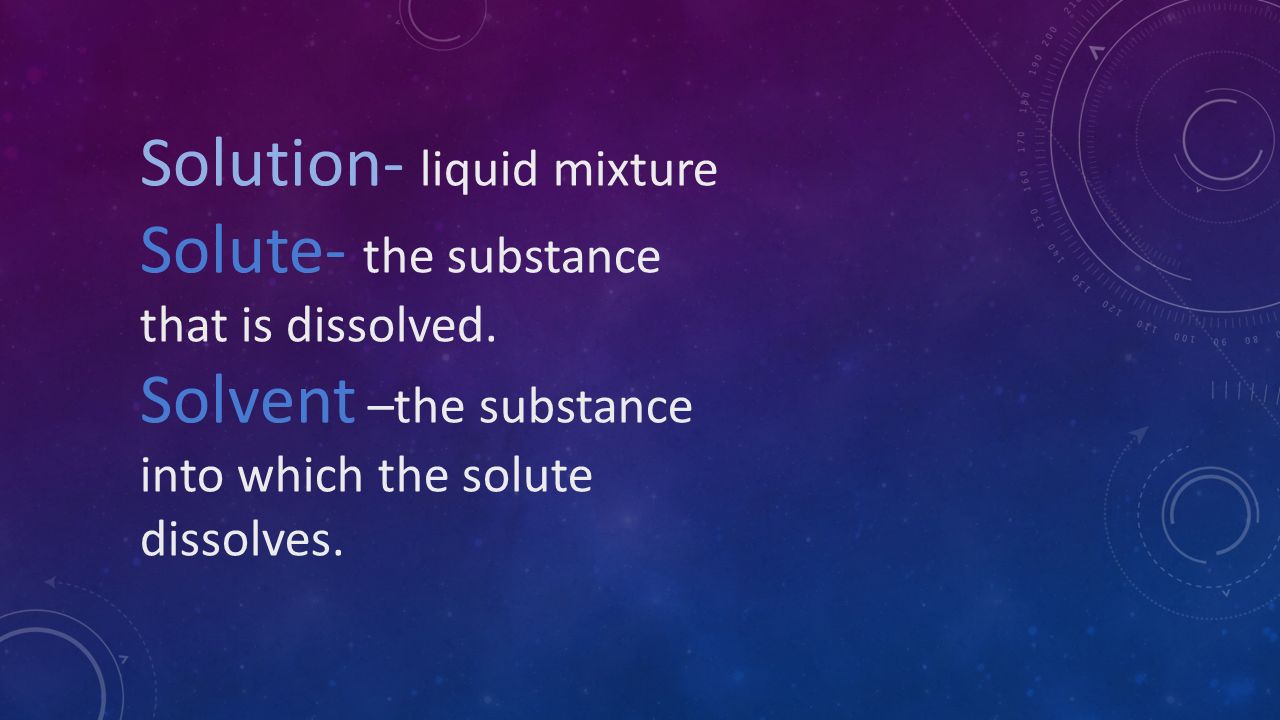 Solution- liquid mixture

Solute- the substance that is dissolved.

Solvent –the substance into which the solute dissolves.